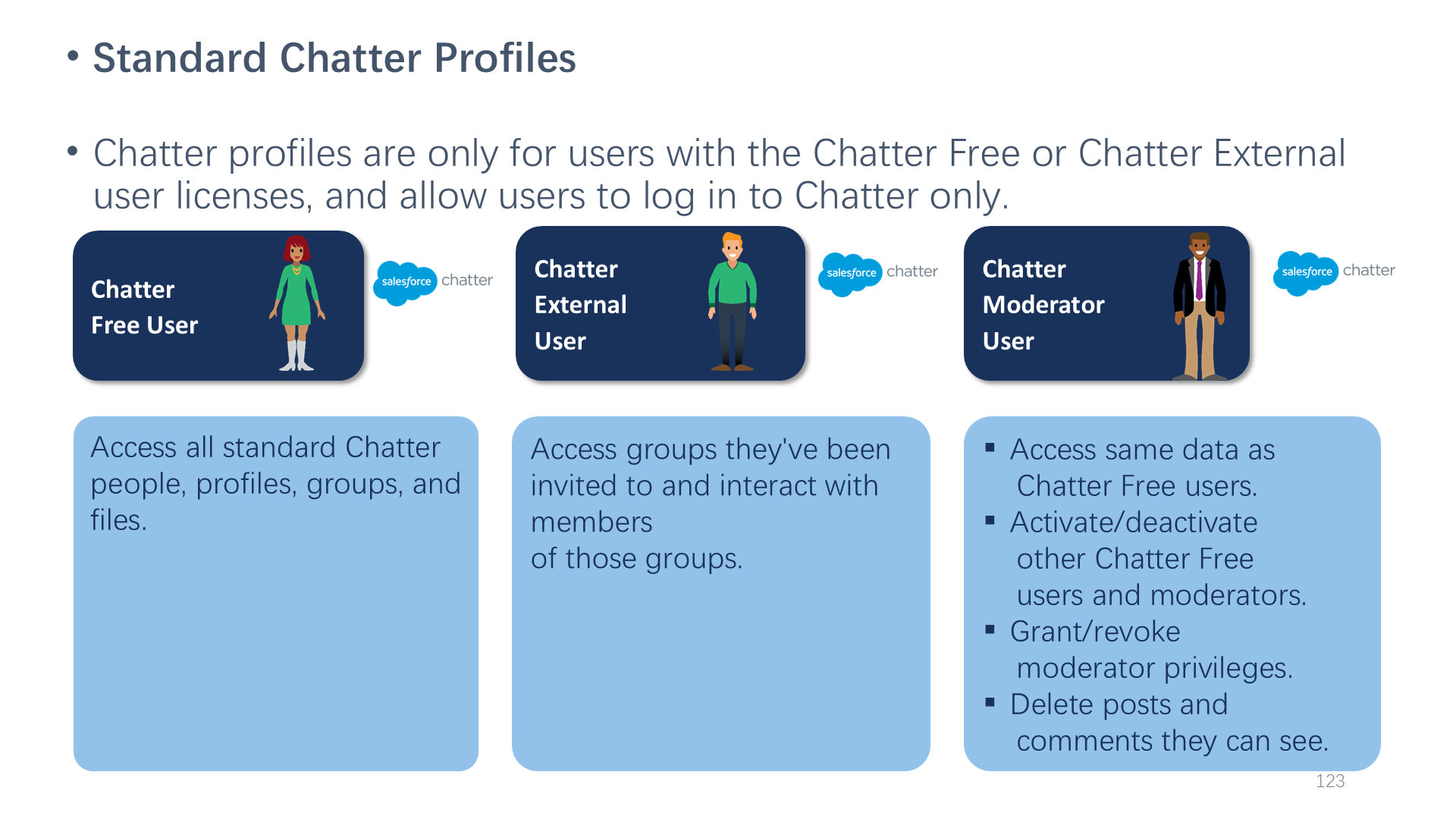 • Standard Chatter Profiles

• Chatter profiles are only for users with the Chatter Free or Chatter External user licenses, and allow users to log in to Chatter only.

Chatter Free User

salesforce chatter

Chatter External User

salesforce chatter

Chatter Moderator User

salesforce chatter

Access all standard Chatter people, profiles, groups, and files.

Access groups they've been invited to and interact with members
of those groups.

▪ Access same data as Chatter Free users.
▪ Activate/deactivate other Chatter Free users and moderators.
▪ Grant/revoke moderator privileges.
▪ Delete posts and comments they can see.

123